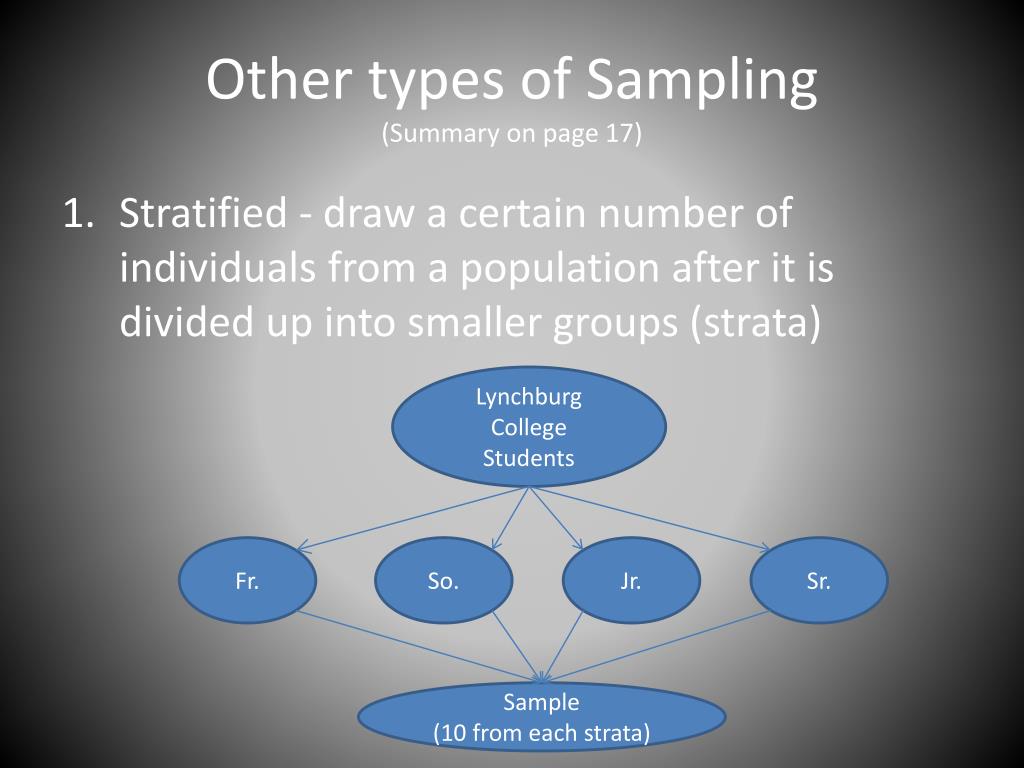 Other types of Sampling
(Summary on page 17)

1. Stratified - draw a certain number of individuals from a population after it is divided up into smaller groups (strata)

Lynchburg College Students

Fr.

So.

Jr.

Sr.

Sample
(10 from each strata)